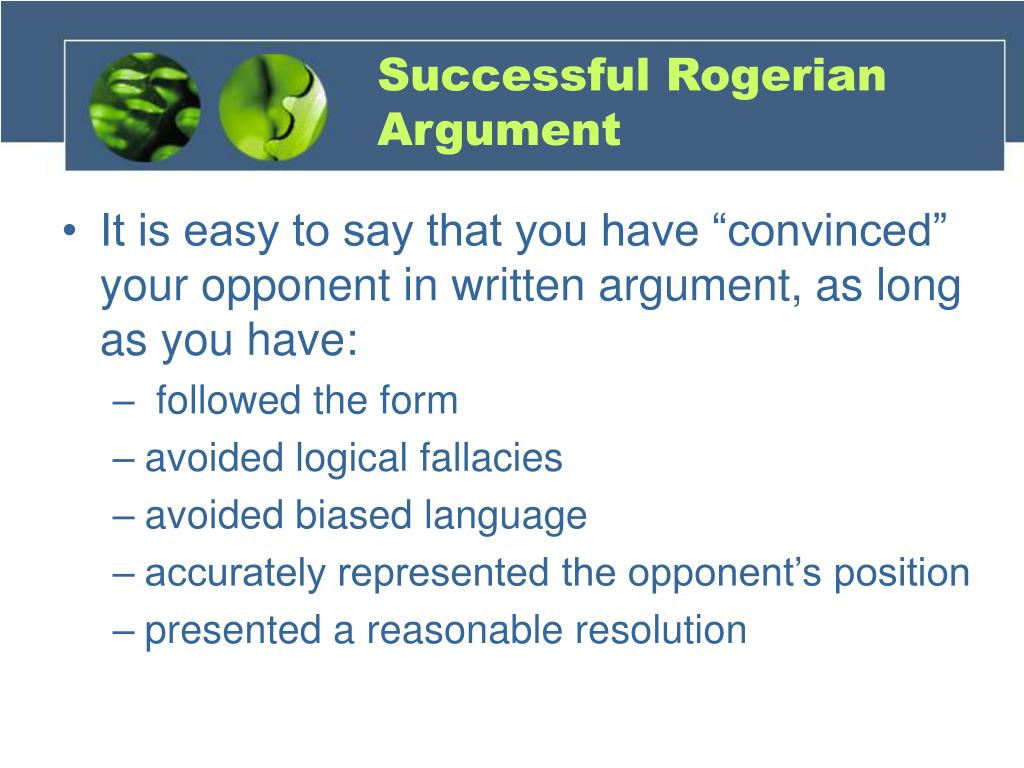 Successful Rogerian Argument

• It is easy to say that you have “convinced” your opponent in written argument, as long as you have:
– followed the form
– avoided logical fallacies
– avoided biased language
– accurately represented the opponent’s position
– presented a reasonable resolution